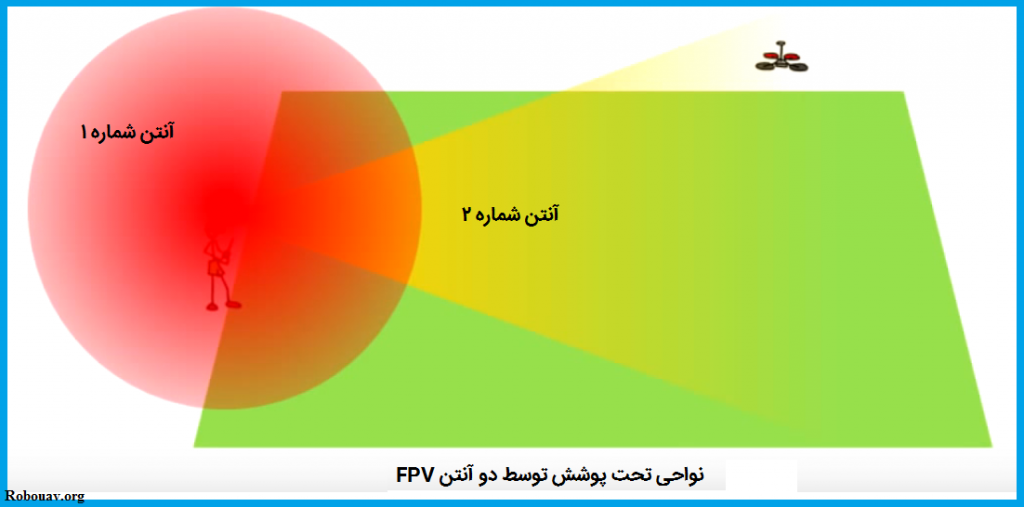 آنتن شماره ۱

آنتن شماره ۲

نواحی تحت پوشش توسط دو آنتن FPV

Robonav.org